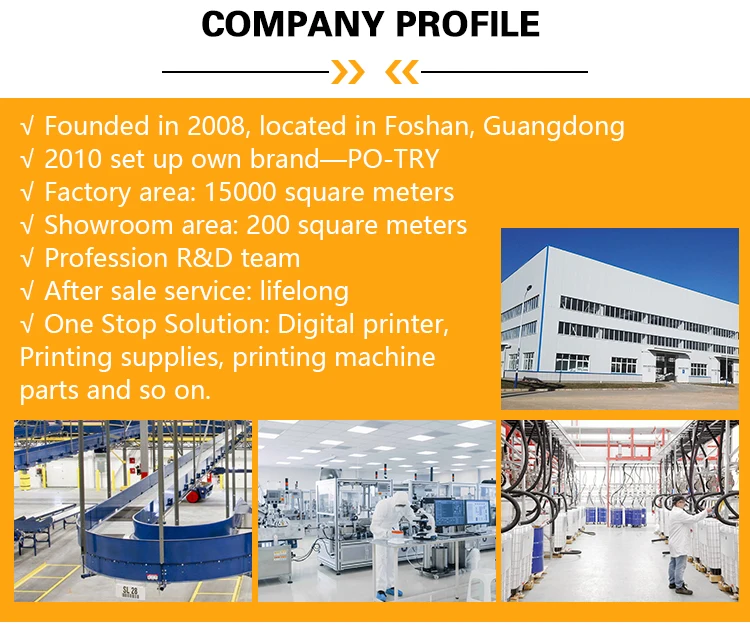 COMPANY PROFILE

√ Founded in 2008, located in Foshan, Guangdong
√ 2010 set up own brand—PO-TRY
√ Factory area: 15000 square meters
√ Showroom area: 200 square meters
√ Profession R&D team
√ After sale service: lifelong
√ One Stop Solution: Digital printer, Printing supplies, printing machine parts and so on.

SL 28